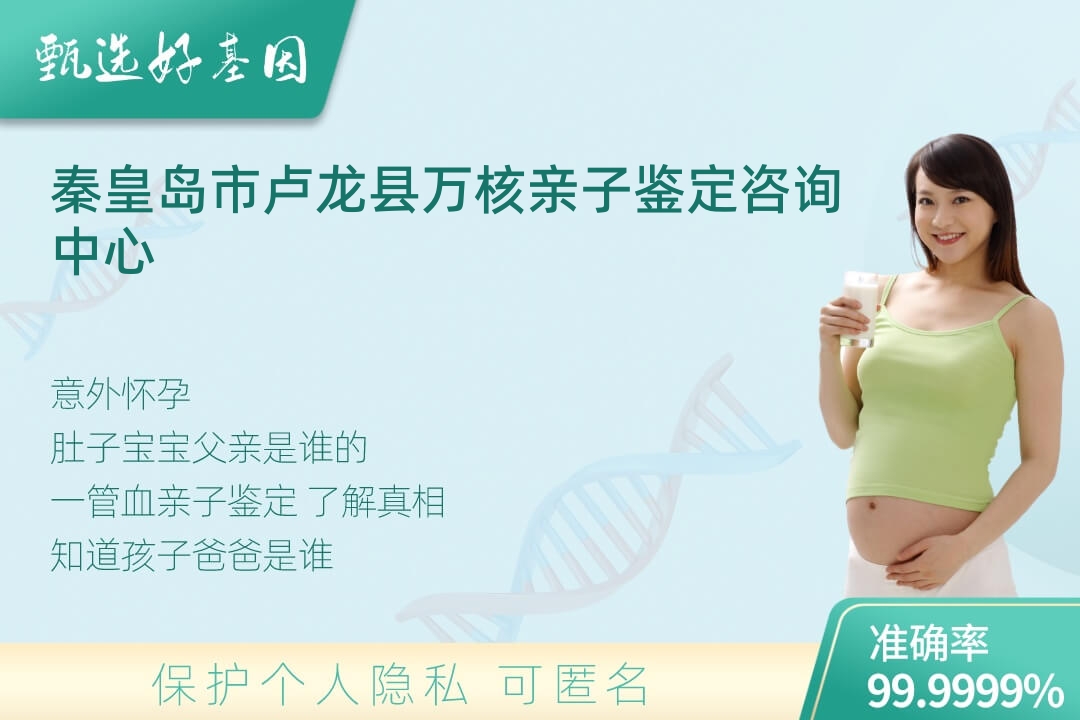 甄选好基因

秦皇岛市卢龙县万核亲子鉴定咨询中心

意外怀孕
肚子宝宝父亲是谁的
一管血亲子鉴定 了解真相
知道孩子爸爸是谁

保护个人隐私 可匿名

准确率
99.9999%